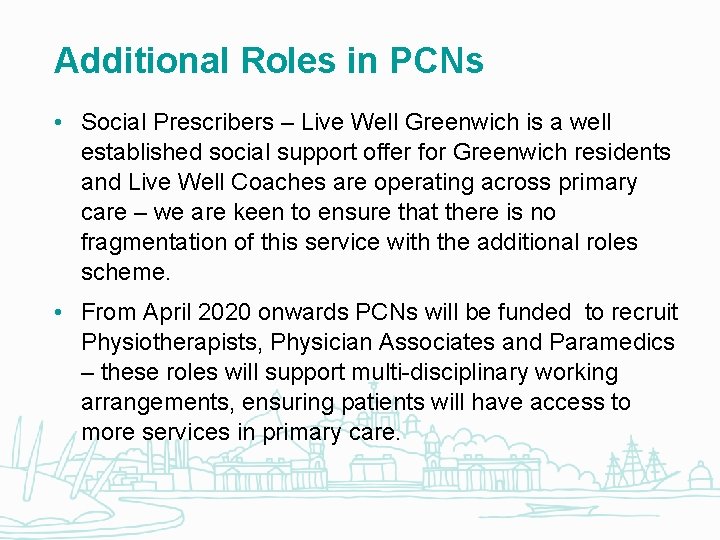 Additional Roles in PCNs

• Social Prescribers – Live Well Greenwich is a well established social support offer for Greenwich residents and Live Well Coaches are operating across primary care – we are keen to ensure that there is no fragmentation of this service with the additional roles scheme.

• From April 2020 onwards PCNs will be funded to recruit Physiotherapists, Physician Associates and Paramedics – these roles will support multi-disciplinary working arrangements, ensuring patients will have access to more services in primary care.